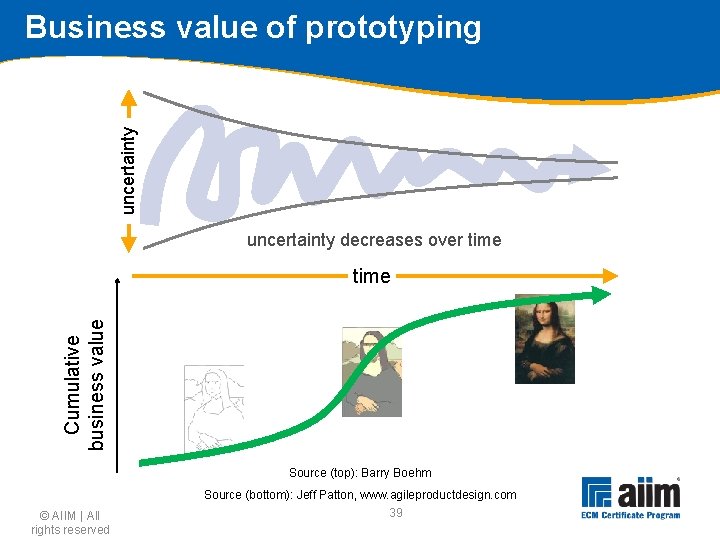 Business value of prototyping

uncertainty

uncertainty decreases over time

time

Cumulative business value

Source (top): Barry Boehm

Source (bottom): Jeff Patton, www.agileproductdesign.com

© AIIM | All rights reserved

39

aiim
ECM Certificate Program